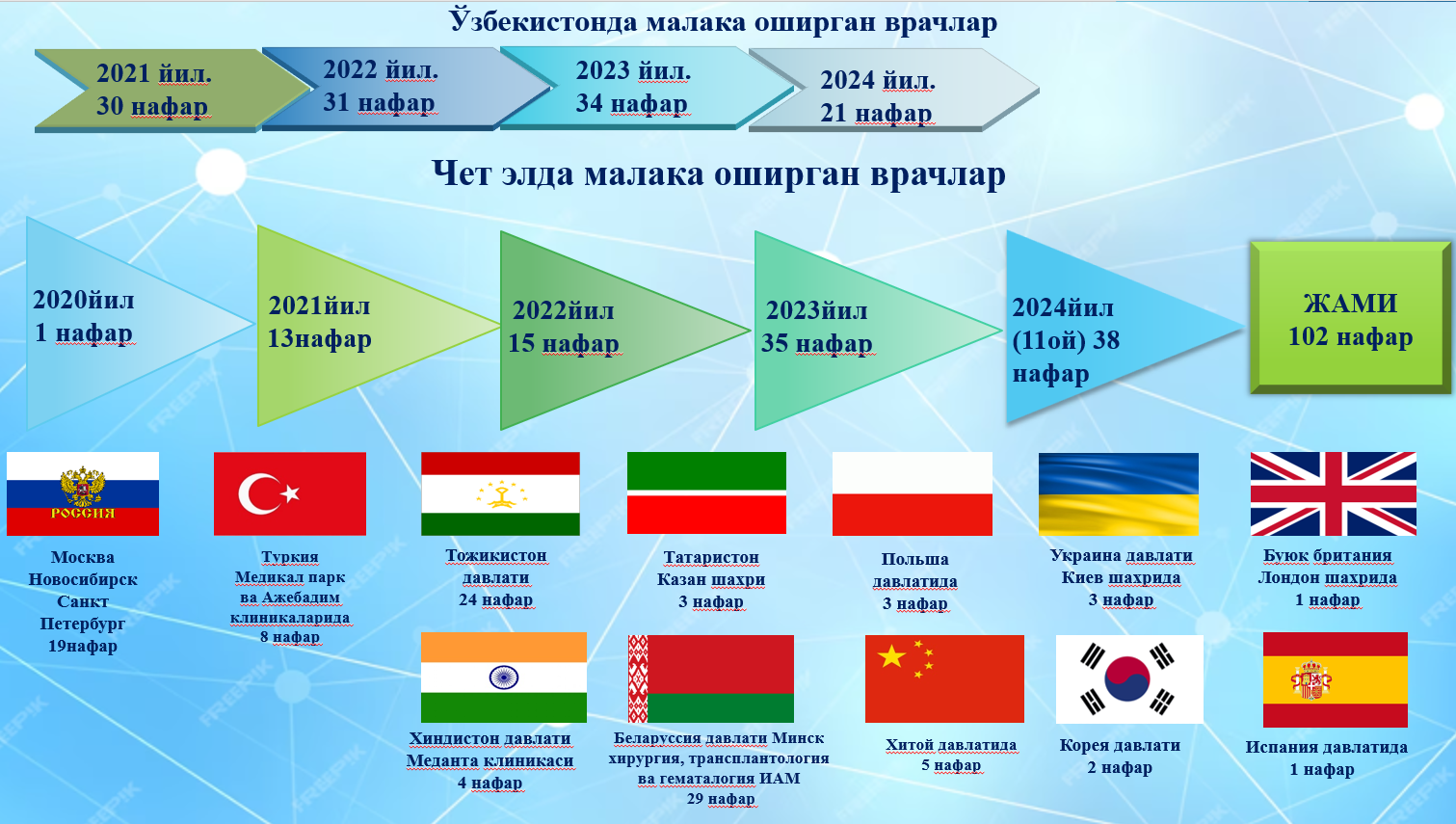 Ўзбекистонда малака оширган врачлар

2021 йил.
30 нафар

2022 йил.
31 нафар

2023 йил.
34 нафар

2024 йил.
21 нафар

Чет элда малака оширган врачлар

2020йил
1 нафар

2021йил
13нафар

2022йил
15 нафар

2023йил
35 нафар

2024йил
(11ой) 38
нафар

ЖАМИ
102 нафар

РОССИЯ

Москва
Новосибирск
Санкт
Петербург
19нафар

Туркия
Медикал парк
ва Ажебадим
клиникаларида
8 нафар

Тожикистон
давлати
24 нафар

Татаристон
Казан шахри
3 нафар

Польша
давлатида
3 нафар

Украина давлати
Киев шахрида
3 нафар

Буюк британия
Лондон шахрида
1 нафар

Хиндистон давлати
Меданта клиникаси
4 нафар

Беларуссия давлати Минск
хирургия, трансплантология
ва гематалогия ИАМ
29 нафар

Хитой давлатида
5 нафар

Корея давлати
2 нафар

Испания давлатида
1 нафар